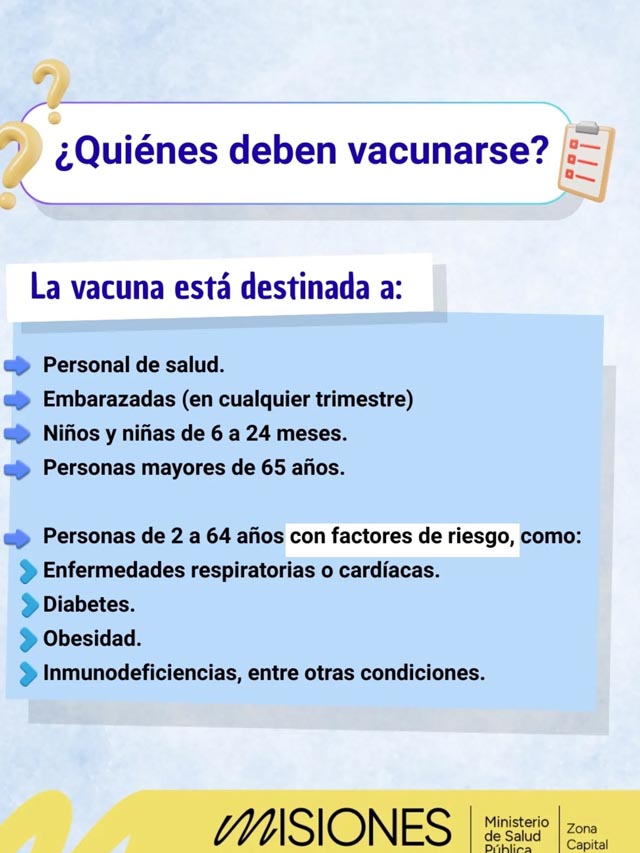 ¿Quiénes deben vacunarse?

La vacuna está destinada a:

Personal de salud.
Embarazadas (en cualquier trimestre)
Niños y niñas de 6 a 24 meses.
Personas mayores de 65 años.

Personas de 2 a 64 años con factores de riesgo, como:
Enfermedades respiratorias o cardíacas.
Diabetes.
Obesidad.
Inmunodeficiencias, entre otras condiciones.

MISIONES Ministerio de Salud Pública Zona Capital